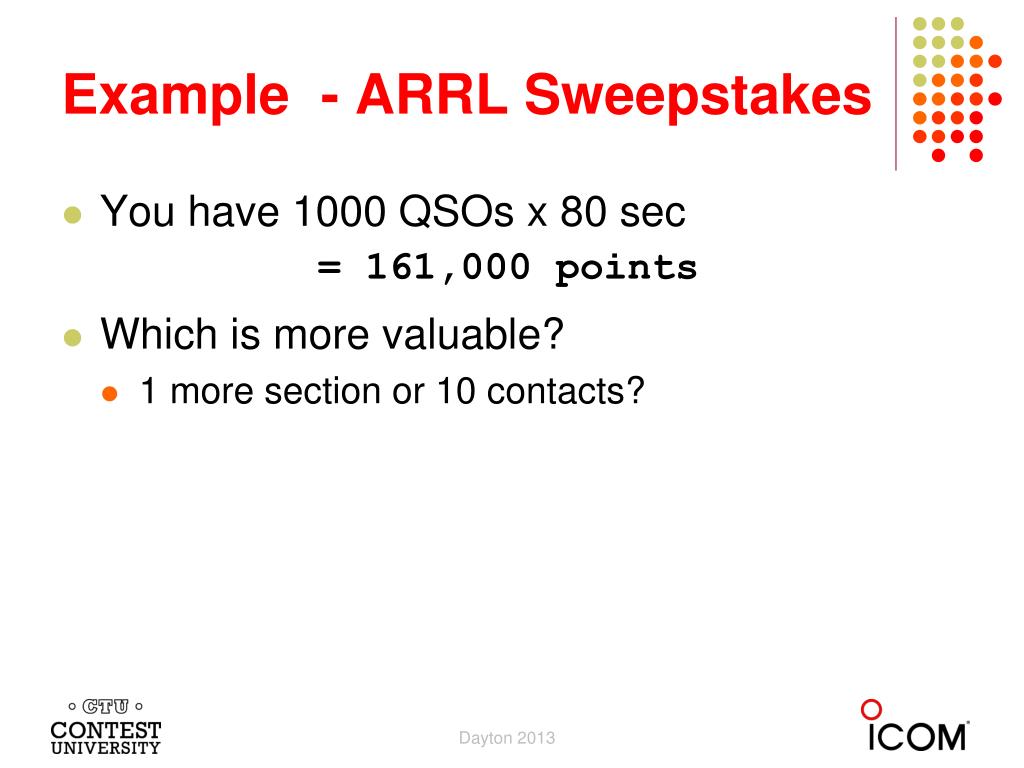 Example - ARRL Sweepstakes

You have 1000 QSOs x 80 sec
= 161,000 points

Which is more valuable?

1 more section or 10 contacts?

CTU
CONTEST
UNIVERSITY

Dayton 2013

ICOM